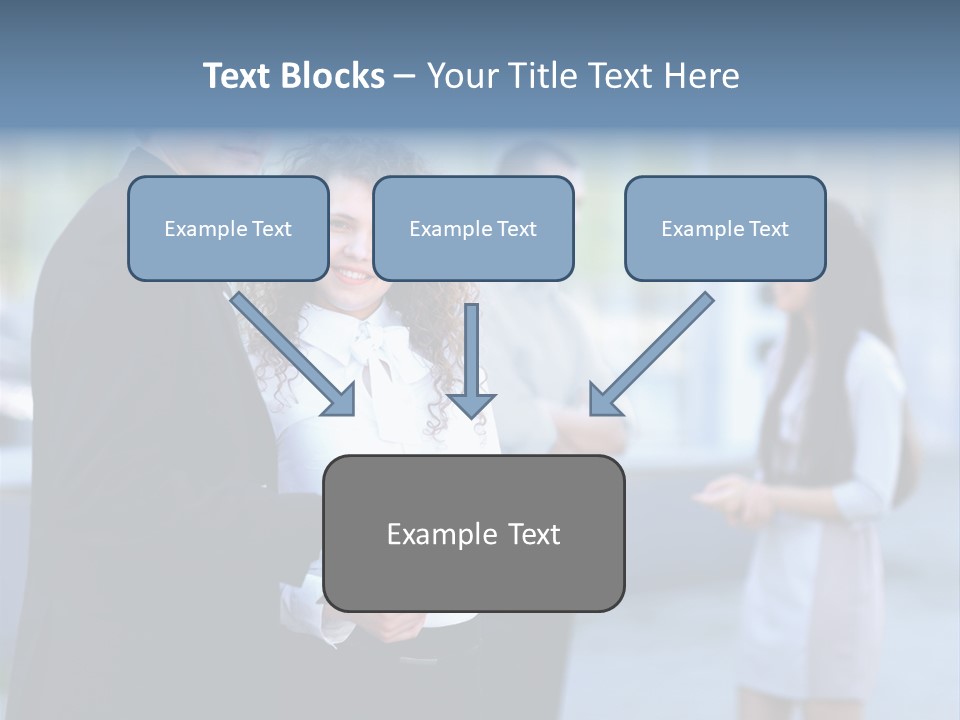 Text Blocks – Your Title Text Here

Example Text

Example Text

Example Text

Example Text